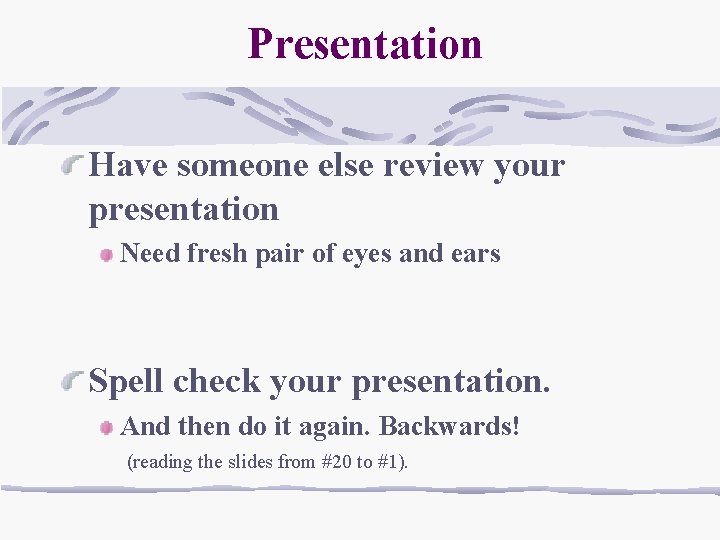 Presentation

Have someone else review your presentation

Need fresh pair of eyes and ears

Spell check your presentation.

And then do it again. Backwards!

(reading the slides from #20 to #1).